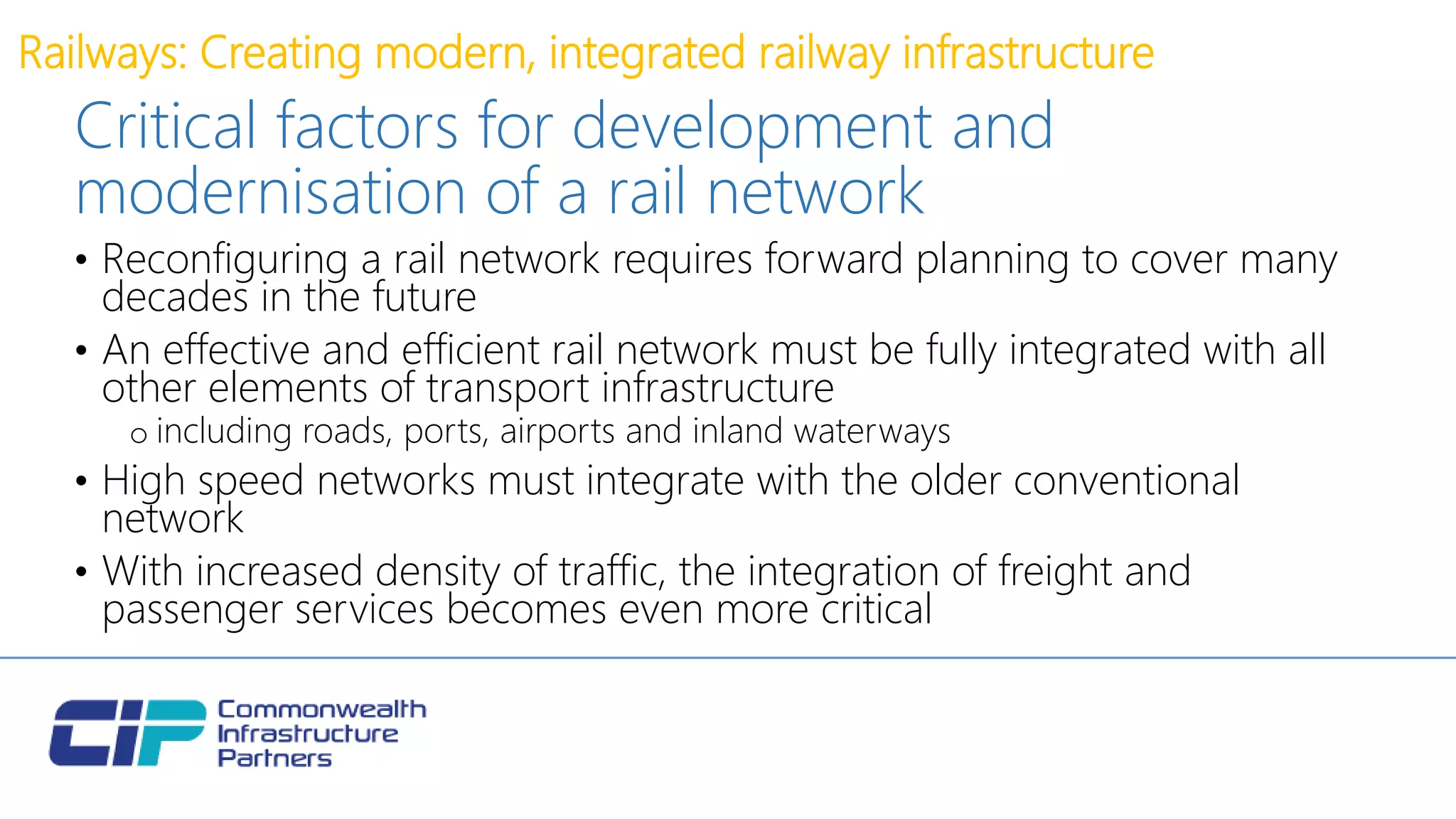 Railways: Creating modern, integrated railway infrastructure

Critical factors for development and modernisation of a rail network

• Reconfiguring a rail network requires forward planning to cover many decades in the future

• An effective and efficient rail network must be fully integrated with all other elements of transport infrastructure

o including roads, ports, airports and inland waterways

• High speed networks must integrate with the older conventional network

• With increased density of traffic, the integration of freight and passenger services becomes even more critical

CIP Commonwealth Infrastructure Partners